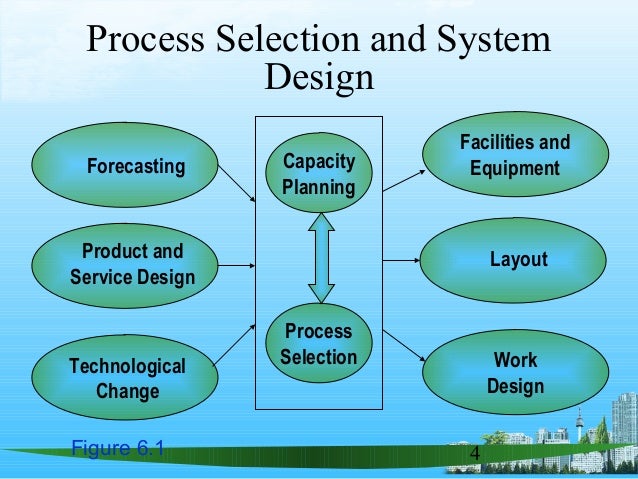 Process Selection and System Design

Forecasting

Product and Service Design

Technological Change

Capacity Planning

Process Selection

Facilities and Equipment

Layout

Work Design

Figure 6.1

4